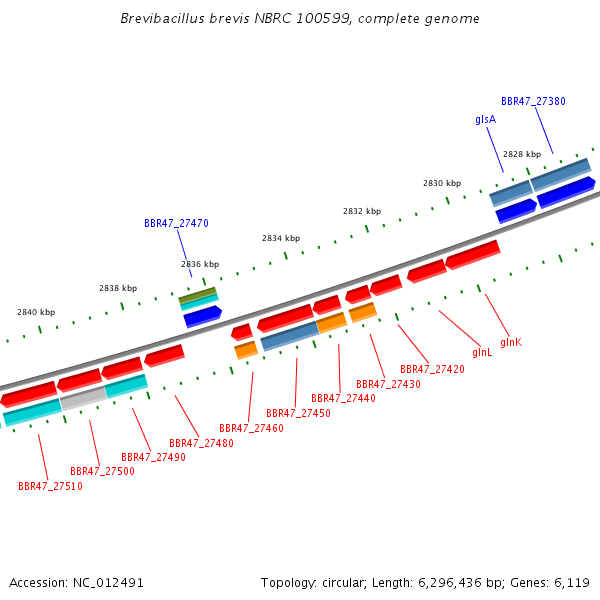 Brevibacillus brevis NBRC 100599, complete genome

BBR47_27380
glsA
2828 kbp
2830 kbp
2832 kbp
BBR47_27470
2834 kbp
2836 kbp
2838 kbp
2840 kbp

glnK
glnL
BBR47_27420
BBR47_27430
BBR47_27440
BBR47_27450
BBR47_27460
BBR47_27480
BBR47_27490
BBR47_27500
BBR47_27510

Accession: NC_012491

Topology: circular; Length: 6,296,436 bp; Genes: 6,119